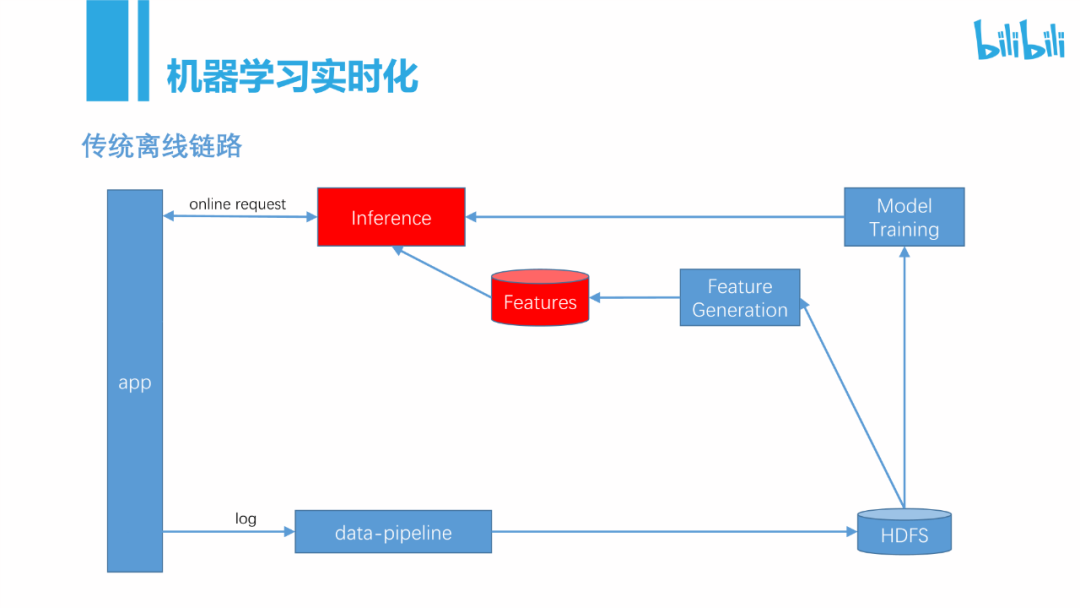 机器学习实时化

bilibili

传统离线链路

online request

Inference

Model Training

Features

Feature Generation

app

log

data-pipeline

HDFS